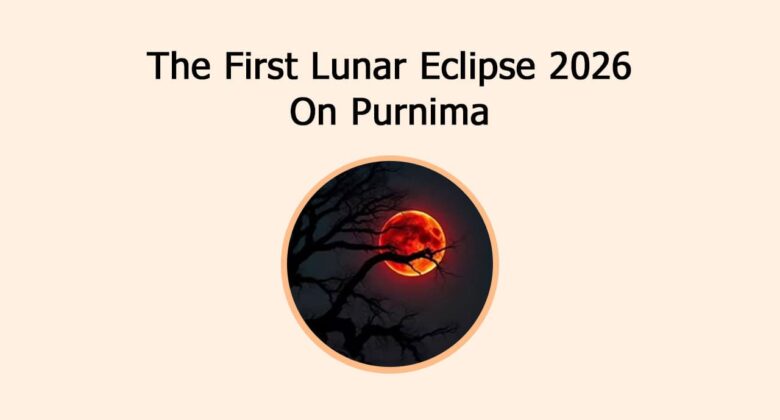 The First Lunar Eclipse 2026
On Purnima